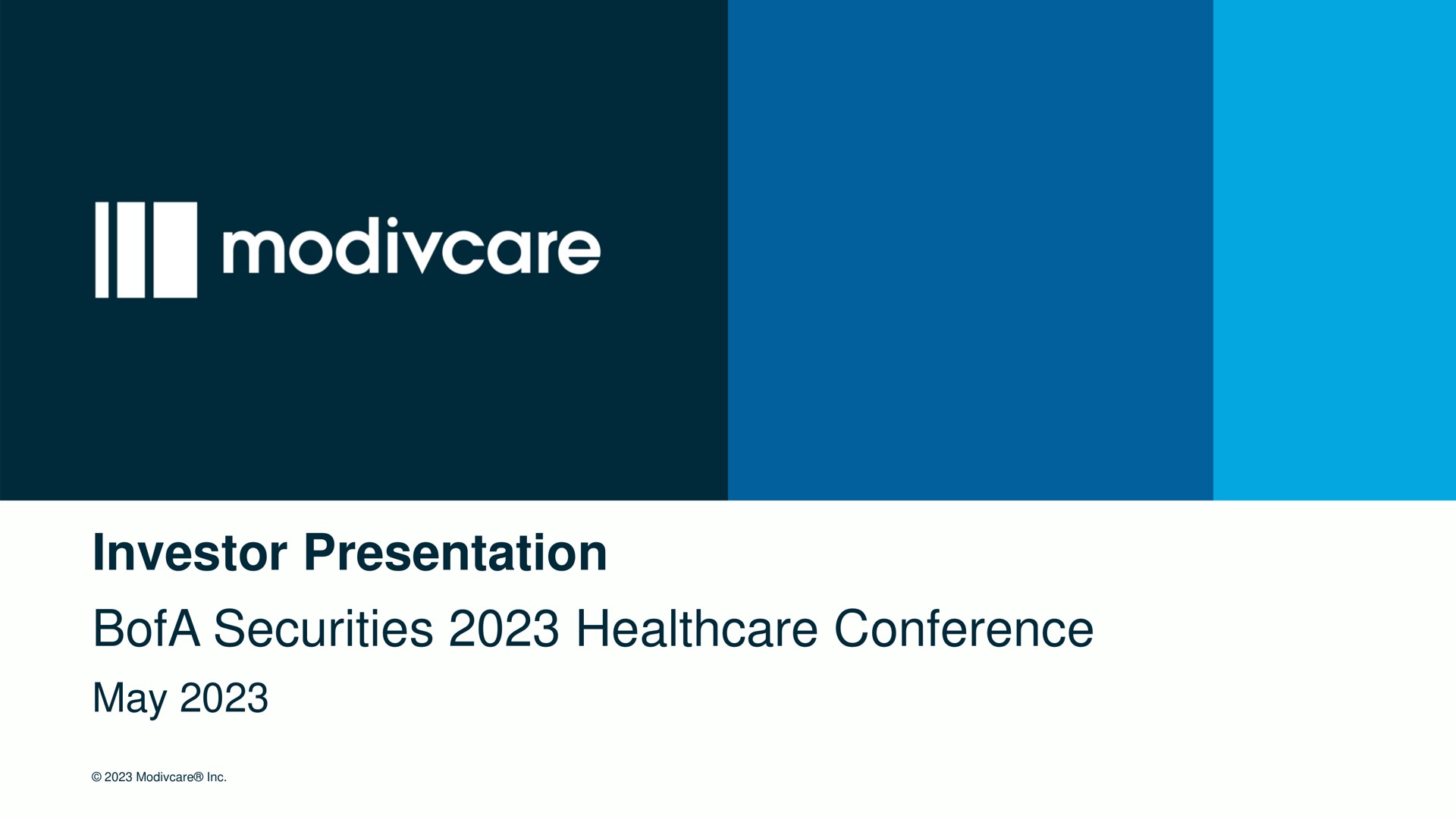 modivcare

Investor Presentation

BofA Securities 2023 Healthcare Conference

May 2023

© 2023 Modivcare® Inc.